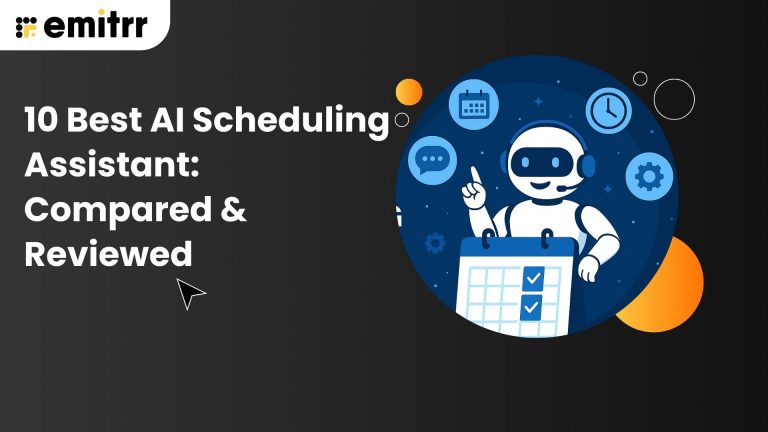 emitrr

10 Best AI Scheduling Assistant: Compared & Reviewed